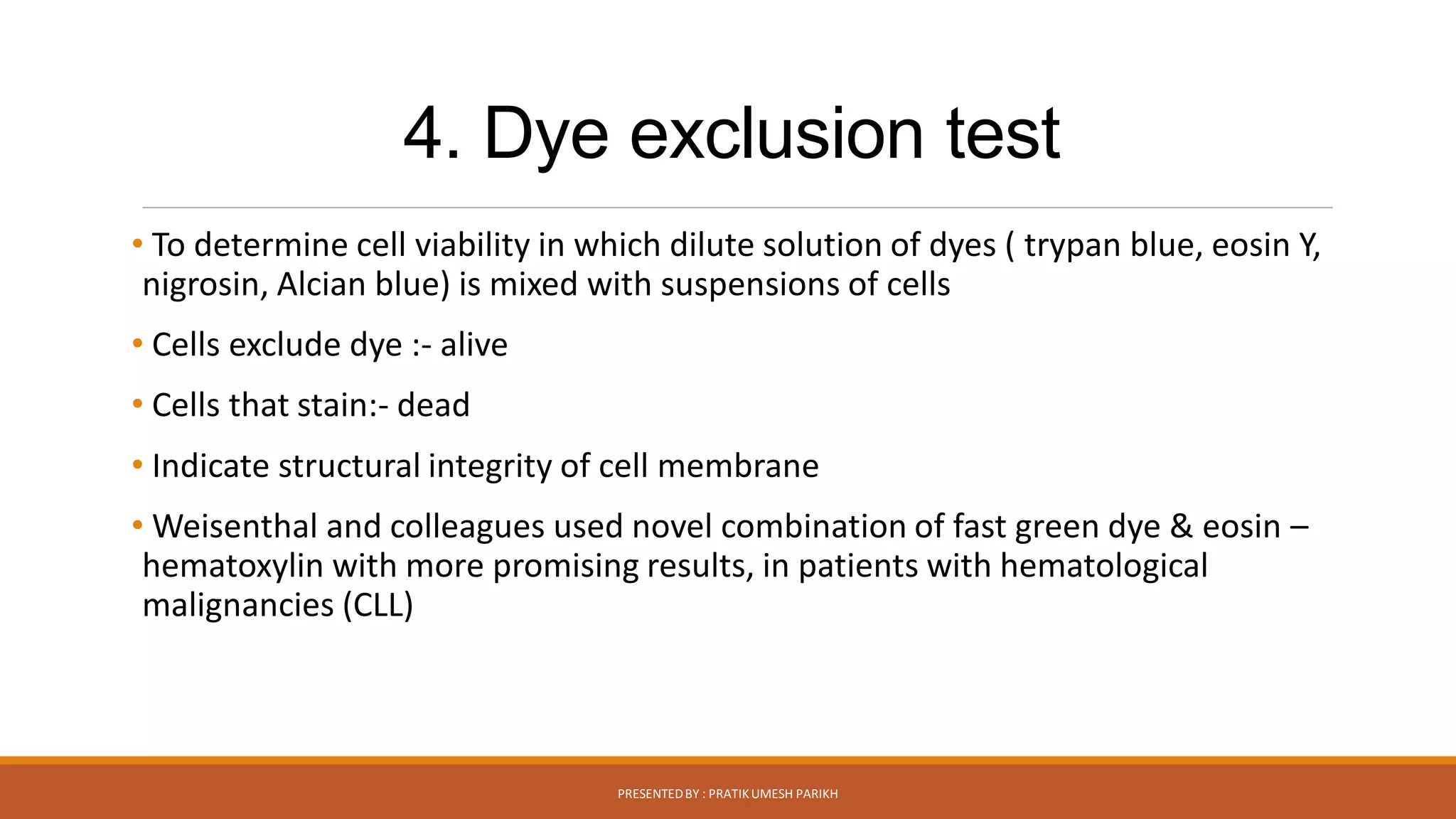 4. Dye exclusion test

• To determine cell viability in which dilute solution of dyes ( trypan blue, eosin Y, nigrosin, Alcian blue) is mixed with suspensions of cells

• Cells exclude dye :- alive

• Cells that stain:- dead

• Indicate structural integrity of cell membrane

• Weisenthal and colleagues used novel combination of fast green dye & eosin – hematoxylin with more promising results, in patients with hematological malignancies (CLL)

PRESENTED BY : PRATIK UMESH PARIKH